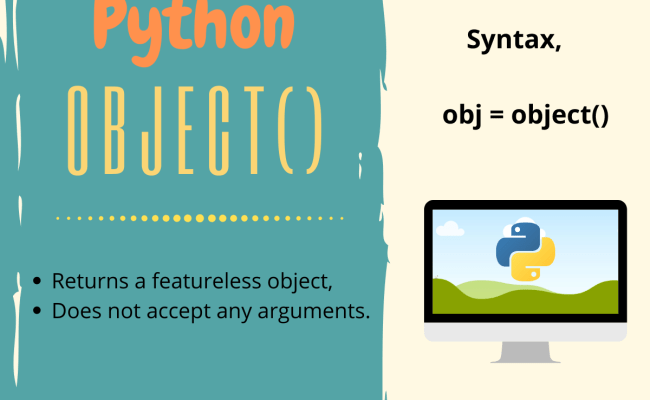 Python
OBJECT()

- Returns a featureless object,
- Does not accept any arguments.

Syntax,

obj = object()